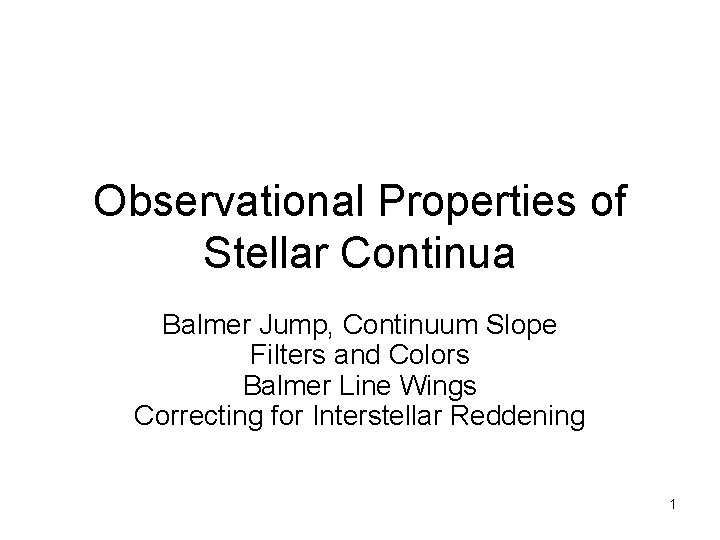 Observational Properties of Stellar Continua

Balmer Jump, Continuum Slope
Filters and Colors
Balmer Line Wings
Correcting for Interstellar Reddening

1